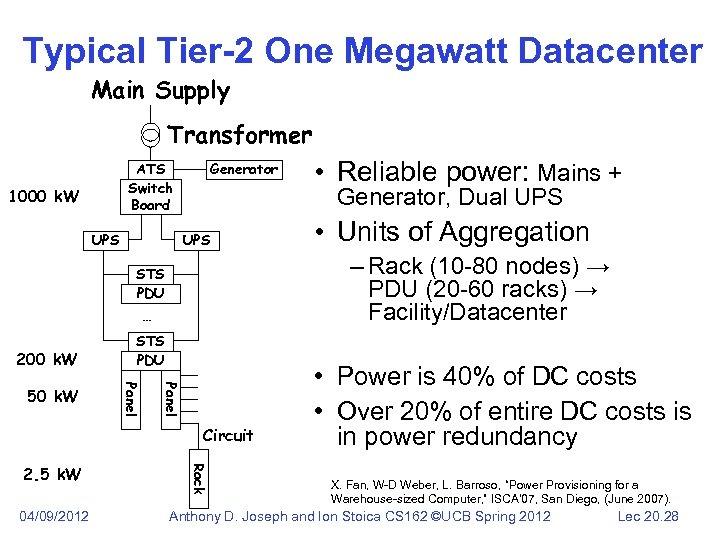 Typical Tier-2 One Megawatt Datacenter

Main Supply

Transformer

ATS

Generator

1000 kW

Switch Board

UPS

UPS

STS

PDU

...

STS

200 kW

PDU

50 kW

Panel

Panel

Circuit

2.5 kW

Rack

• Reliable power: Mains + Generator, Dual UPS

• Units of Aggregation

– Rack (10-80 nodes) → PDU (20-60 racks) → Facility/Datacenter

• Power is 40% of DC costs

• Over 20% of entire DC costs is in power redundancy

X. Fan, W-D Weber, L. Barroso, "Power Provisioning for a Warehouse-sized Computer," ISCA'07, San Diego, (June 2007).

04/09/2012

Anthony D. Joseph and Ion Stoica CS162 ©UCB Spring 2012

Lec 20.28